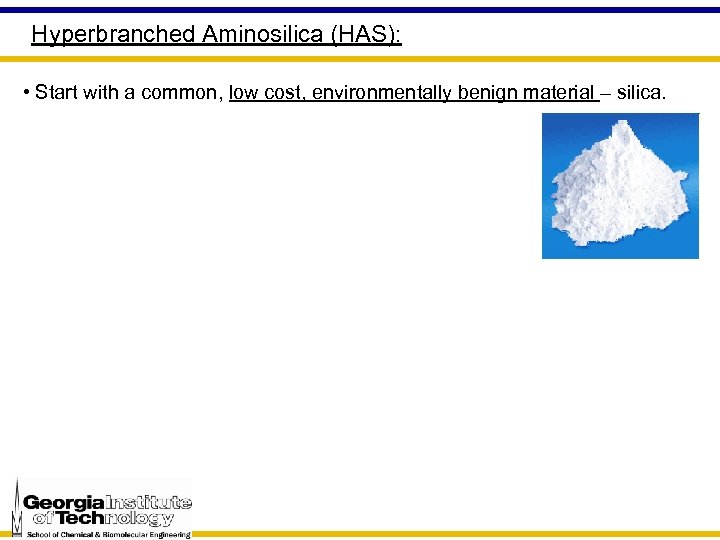 Hyperbranched Aminosilica (HAS):

• Start with a common, low cost, environmentally benign material – silica.

Georgia Institute of Technology
School of Chemical & Biomolecular Engineering